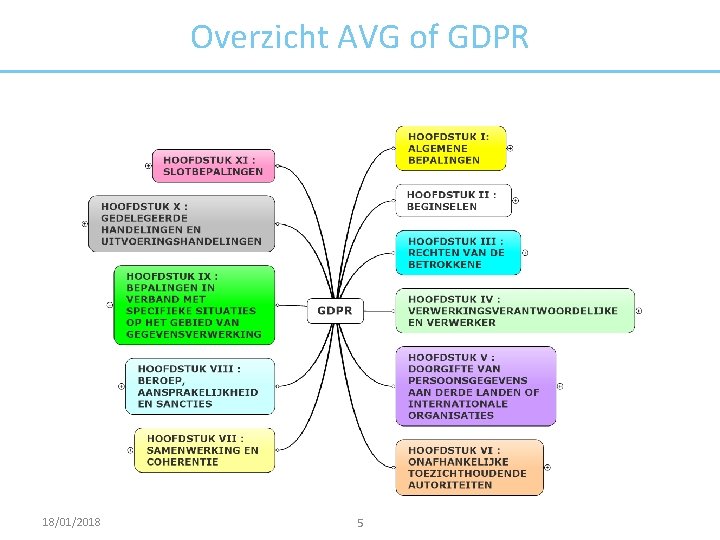 Overzicht AVG of GDPR

GDPR

HOOFDSTUK I: ALGEMENE BEPALINGEN

HOOFDSTUK II : BEGINSELEN

HOOFDSTUK III : RECHTEN VAN DE BETROKKENE

HOOFDSTUK IV : VERWERKINGSVERANTWOORDELIJKE EN VERWERKER

HOOFDSTUK V : DOORGIFTE VAN PERSOONSGEGEVENS AAN DERDE LANDEN OF INTERNATIONALE ORGANISATIES

HOOFDSTUK VI : ONAFHANKELIJKE TOEZICHTHOUDENDE AUTORITEITEN

HOOFDSTUK VII : SAMENWERKING EN COHERENTIE

HOOFDSTUK VIII : BEROEP, AANSPRAKELIJKHEID EN SANCTIES

HOOFDSTUK IX : BEPALINGEN IN VERBAND MET SPECIFIEKE SITUATIES OP HET GEBIED VAN GEGEVENSVERWERKING

HOOFDSTUK X : GEDELEGEERDE HANDELINGEN EN UITVOERINGSHANDELINGEN

HOOFDSTUK XI : SLOTBEPALINGEN

18/01/2018

5